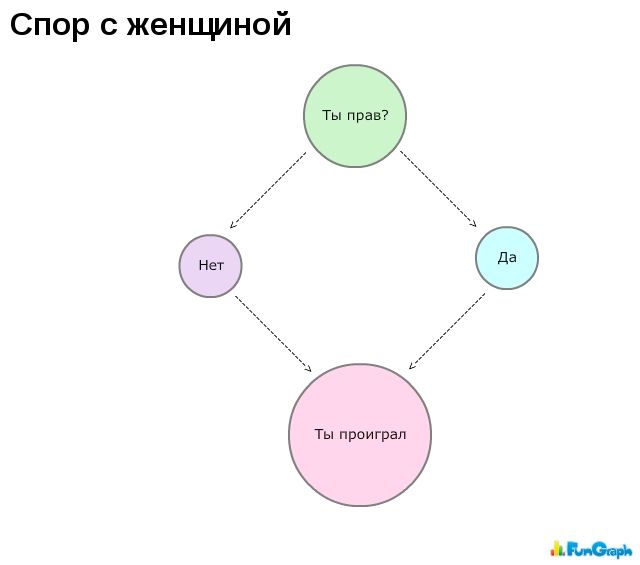 Спор с женщиной

Ты прав?

Нет

Да

Ты проиграл

FunGraph